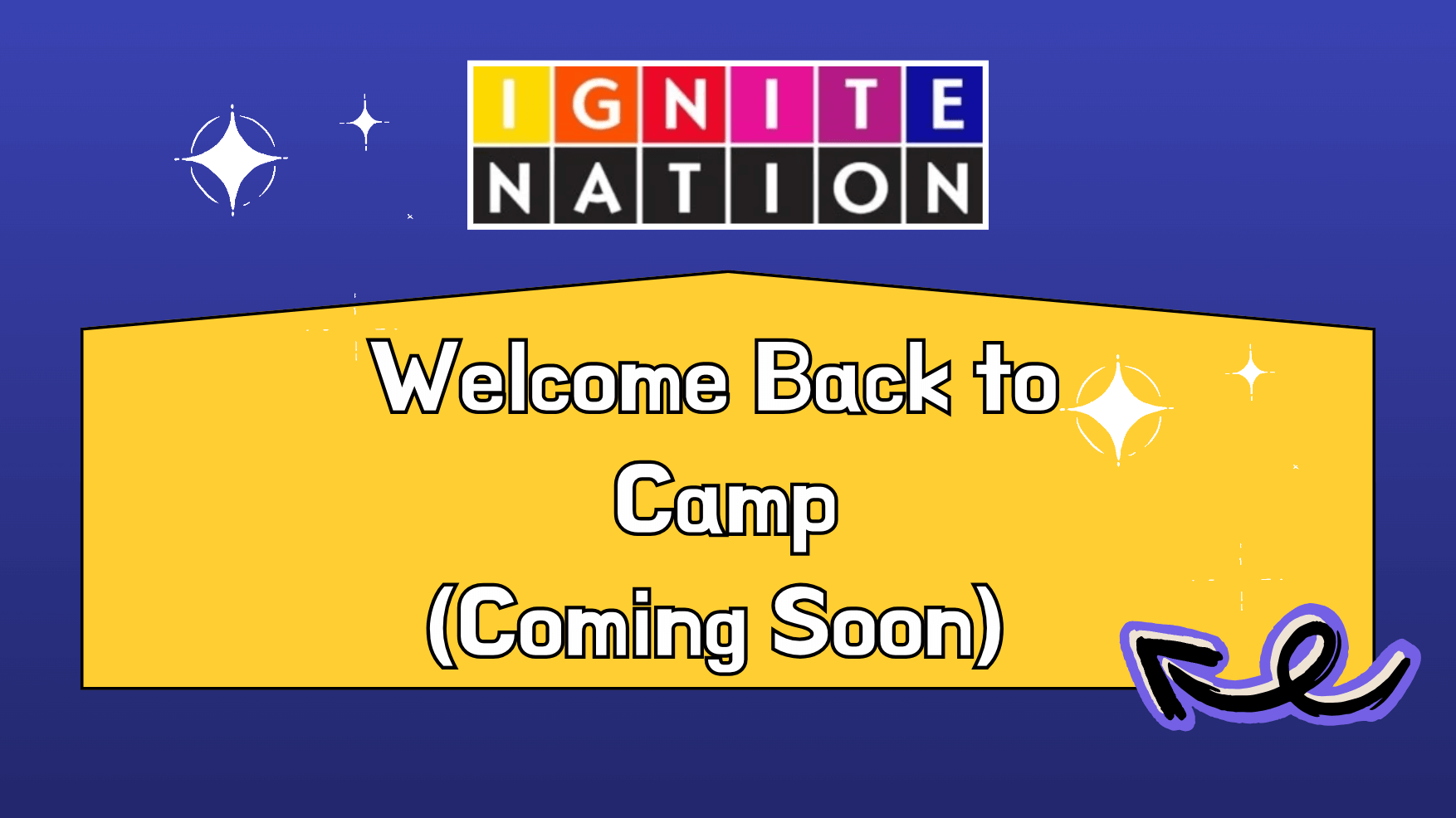 IGNITE
NATION

Welcome Back to Camp
(Coming Soon)